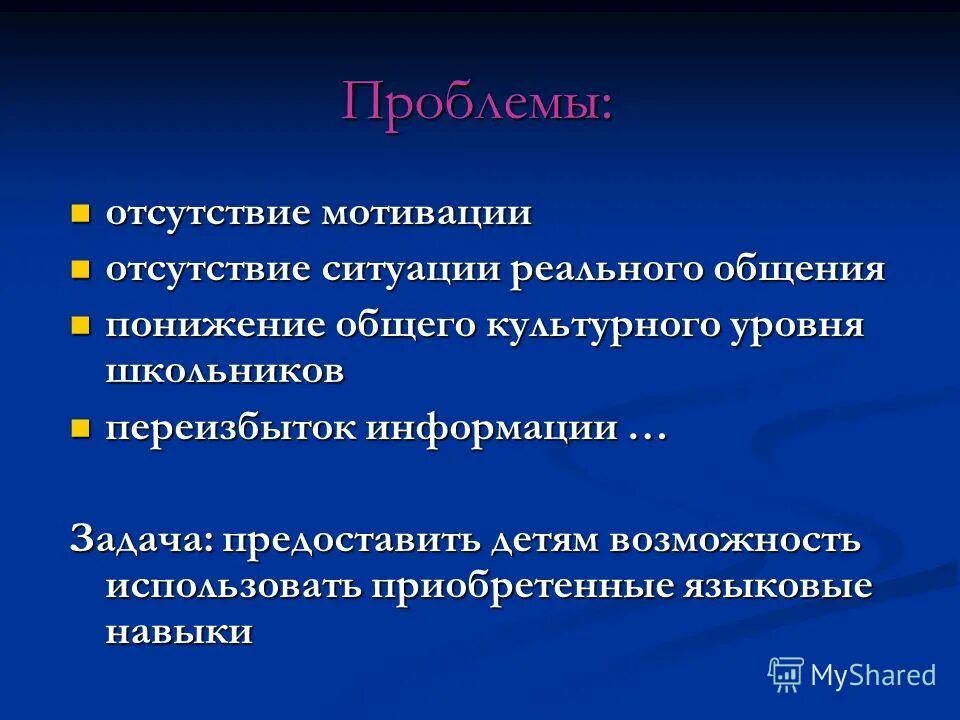 Проблемы:

отсутствие мотивации

отсутствие ситуации реального общения

понижение общего культурного уровня школьников

переизбыток информации …

Задача: предоставить детям возможность использовать приобретенные языковые навыки

MyShared